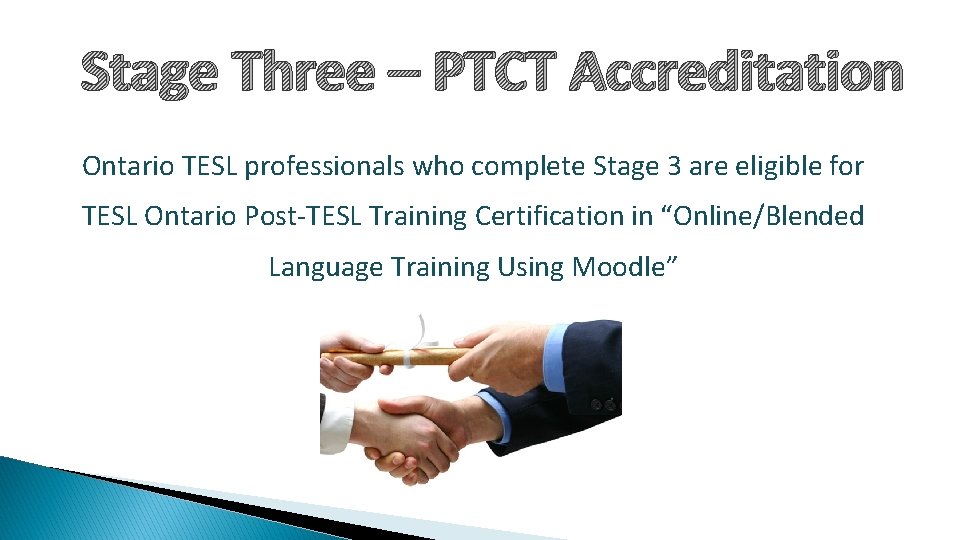 Stage Three – PTCT Accreditation

Ontario TESL professionals who complete Stage 3 are eligible for TESL Ontario Post-TESL Training Certification in “Online/Blended Language Training Using Moodle”